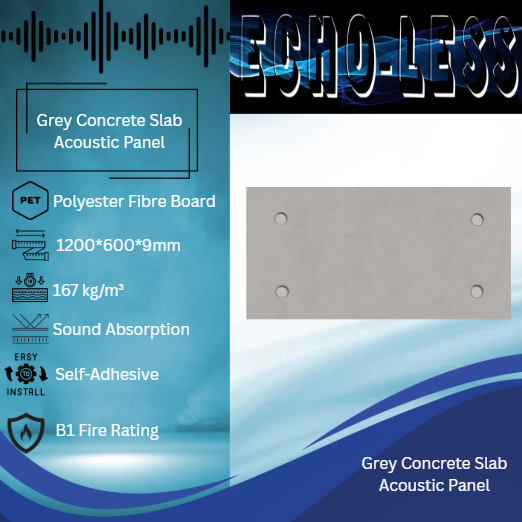 ECHO-LESS

Grey Concrete Slab Acoustic Panel

PET Polyester Fibre Board

1200*600*9mm

167 kg/m³

Sound Absorption

EASY TO INSTALL Self-Adhesive

B1 Fire Rating

Grey Concrete Slab Acoustic Panel